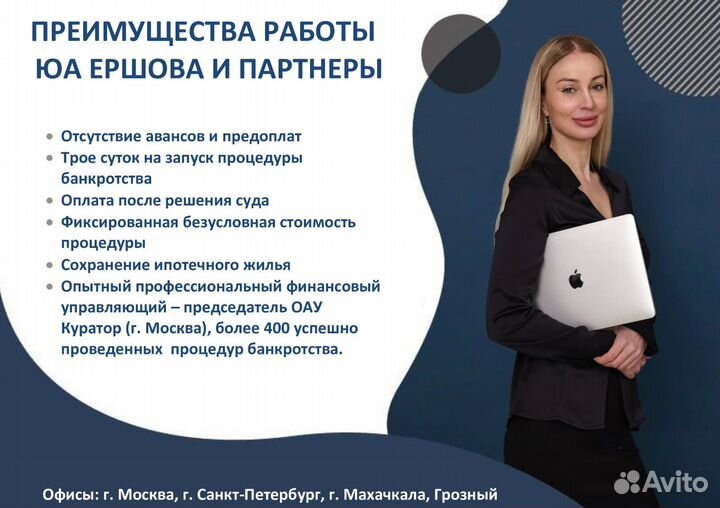 ПРЕИМУЩЕСТВА РАБОТЫ ЮА ЕРШОВА И ПАРТНЕРЫ

• Отсутствие авансов и предоплат
• Трое суток на запуск процедуры банкротства
• Оплата после решения суда
• Фиксированная безусловная стоимость процедуры
• Сохранение ипотечного жилья
• Опытный профессиональный финансовый управляющий – председатель ОАУ Куратор (г. Москва), более 400 успешно проведенных процедур банкротства.

Офисы: г. Москва, г. Санкт-Петербург, г. Махачкала, Грозный

Avito